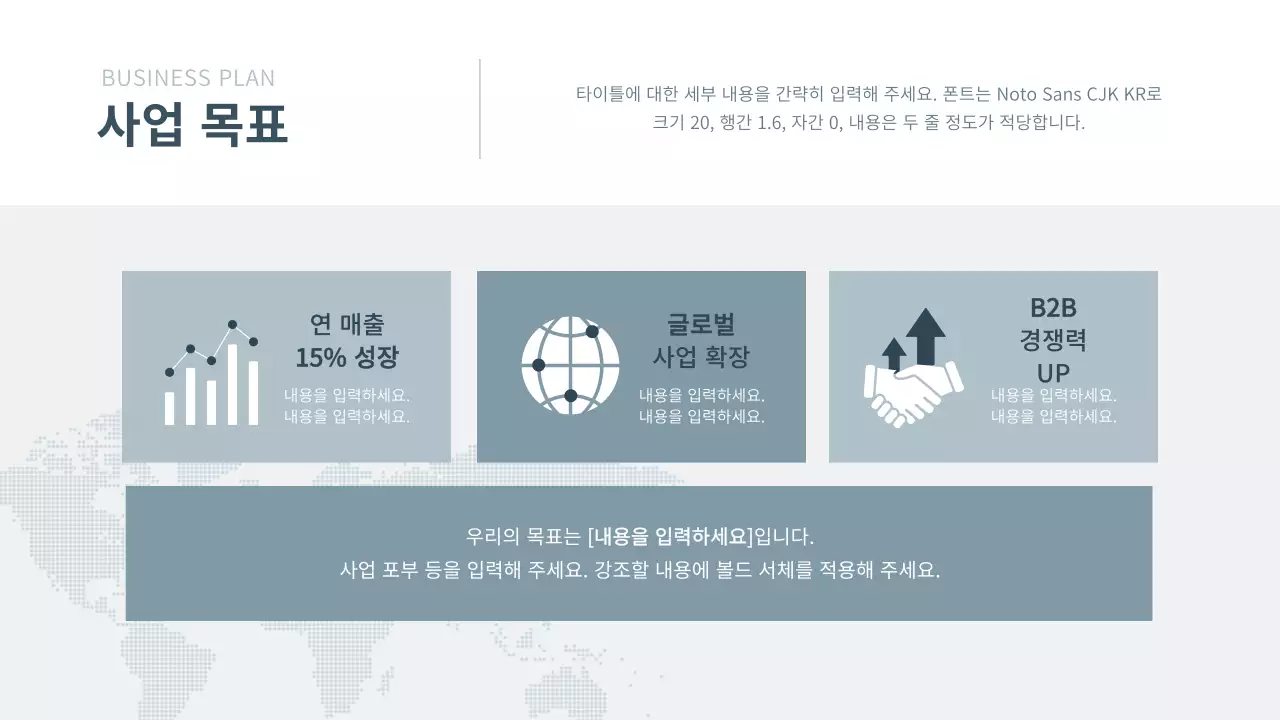 BUSINESS PLAN
사업 목표

타이틀에 대한 세부 내용을 간략히 입력해 주세요. 폰트는 Noto Sans CJK KR로 크기 20, 행간 1.6, 자간 0, 내용은 두 줄 정도가 적당합니다.

연 매출
15% 성장
내용을 입력하세요.
내용을 입력하세요.

글로벌
사업 확장
내용을 입력하세요.
내용을 입력하세요.

B2B
경쟁력
UP
내용을 입력하세요.
내용을 입력하세요.

우리의 목표는 [내용을 입력하세요]입니다.
사업 포부 등을 입력해 주세요. 강조할 내용에 볼드 서체를 적용해 주세요.